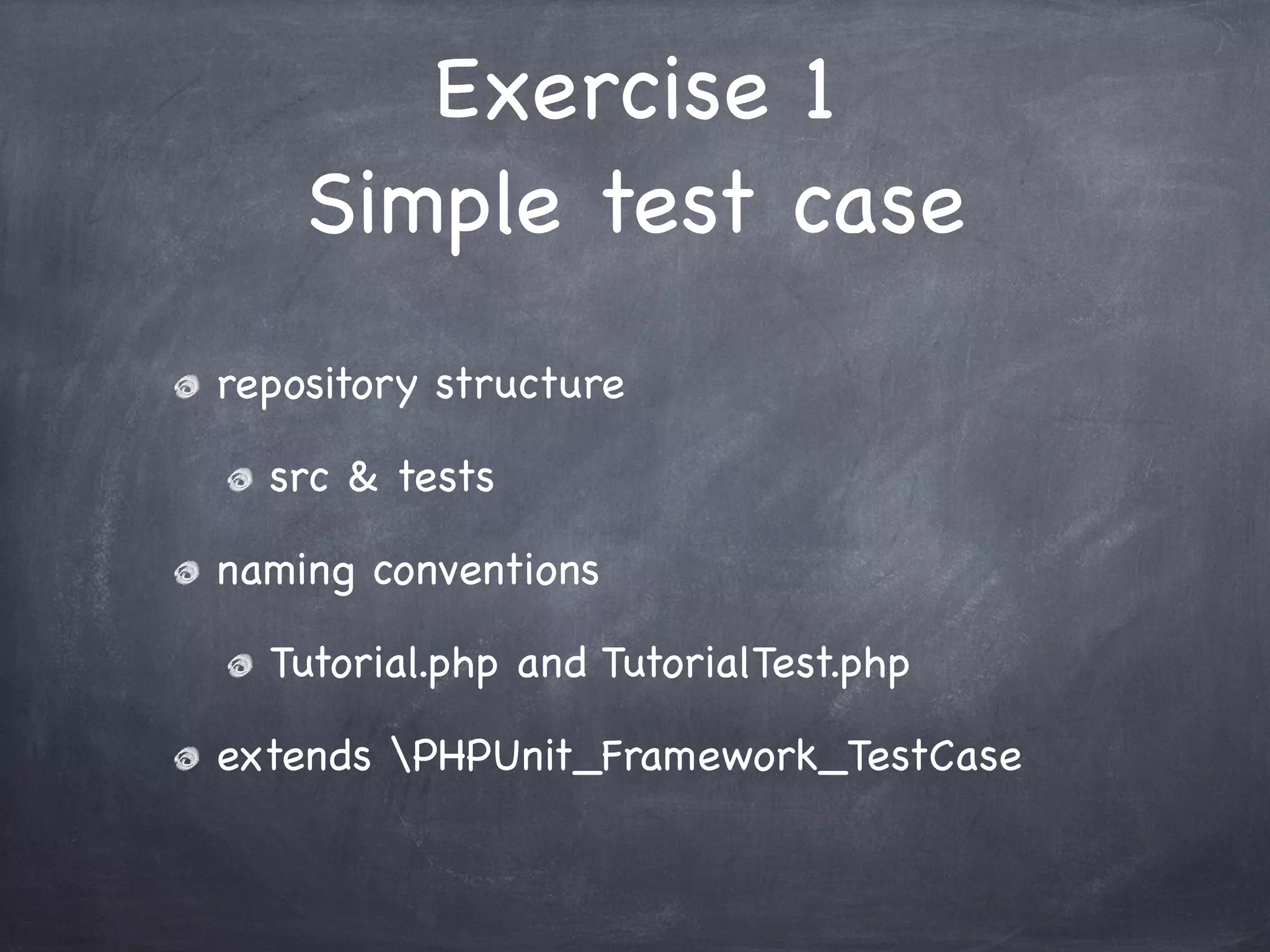 Exercise 1
Simple test case

repository structure

src & tests

naming conventions

Tutorial.php and TutorialTest.php

extends \PHPUnit_Framework_TestCase